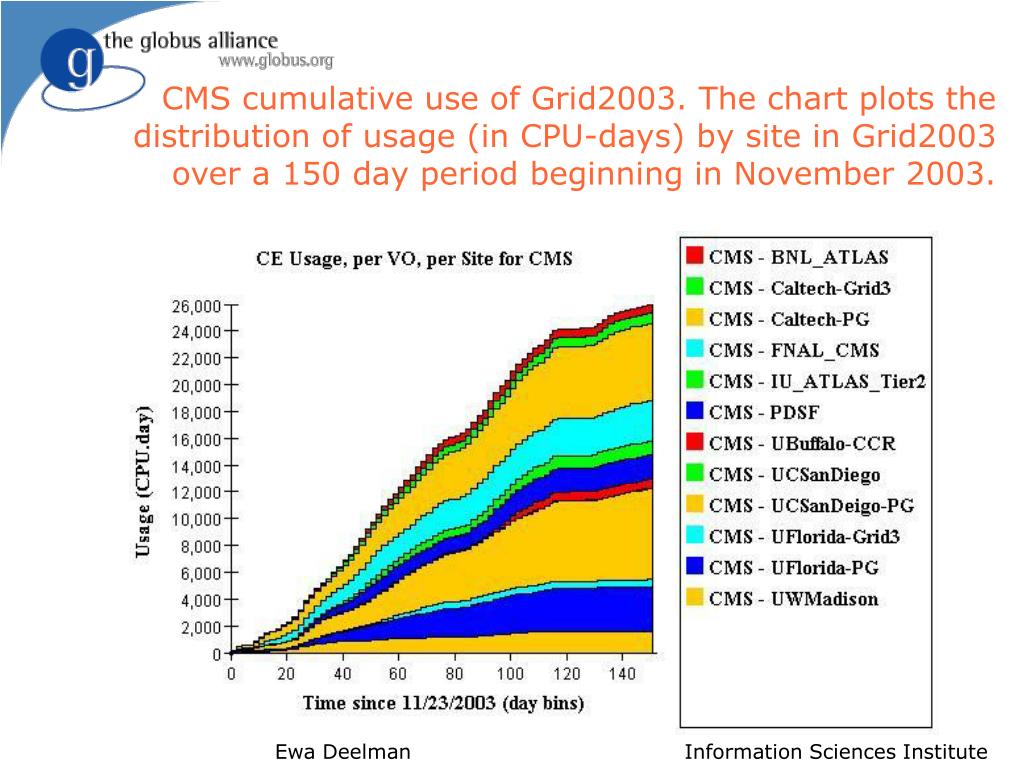 g the globus alliance
www.globus.org

CMS cumulative use of Grid2003. The chart plots the distribution of usage (in CPU-days) by site in Grid2003 over a 150 day period beginning in November 2003.

CE Usage, per VO, per Site for CMS

Usage (CPU.day)

26,000
24,000
22,000
20,000
18,000
16,000
14,000
12,000
10,000
8,000
6,000
4,000
2,000
0

0 20 40 60 80 100 120 140

Time since 11/23/2003 (day bins)

CMS - BNL_ATLAS
CMS - Caltech-Grid3
CMS - Caltech-PG
CMS - FNAL_CMS
CMS - IU_ATLAS_Tier2
CMS - PDSF
CMS - UBuffalo-CCR
CMS - UCSanDiego
CMS - UCSanDeigo-PG
CMS - UFlorida-Grid3
CMS - UFlorida-PG
CMS - UWMadison

Ewa Deelman

Information Sciences Institute